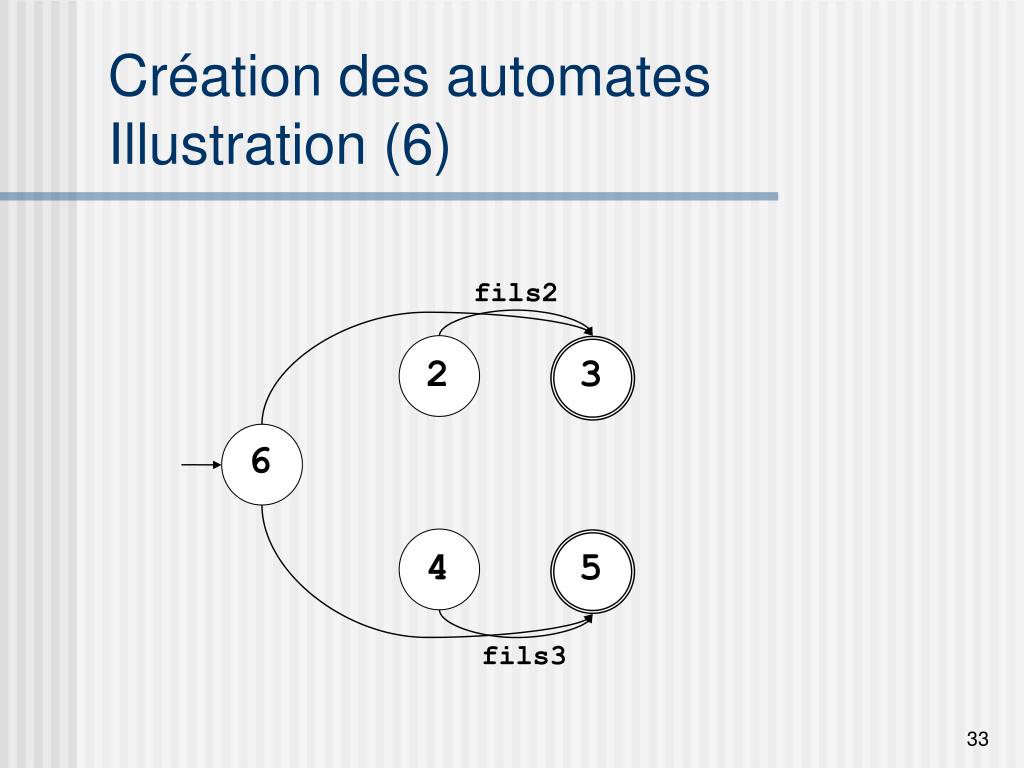 Création des automates
Illustration (6)

fils2

2

3

6

4

5

fils3

33